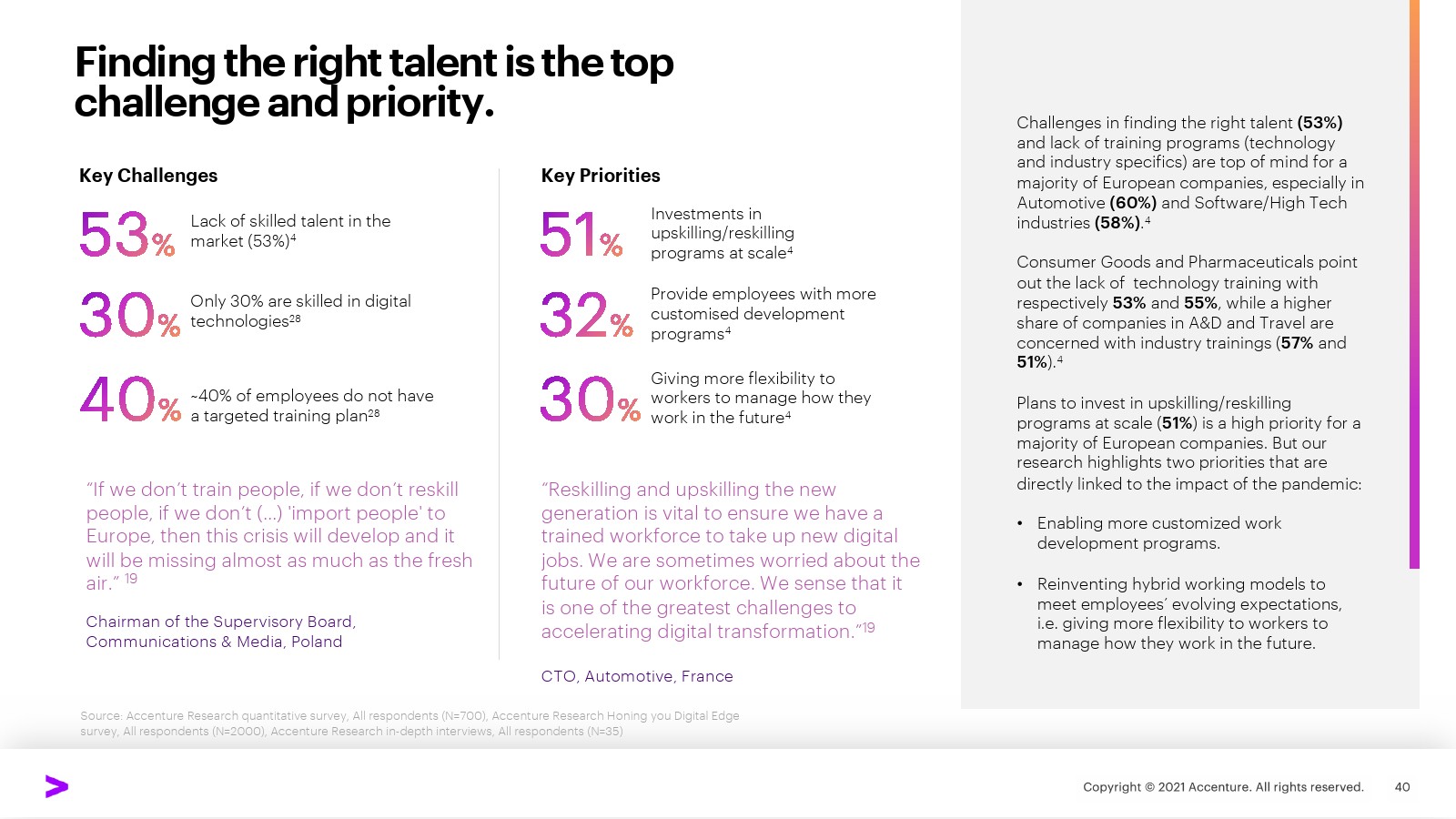 Finding the right talent is the top challenge and priority.

Key Challenges

53% Lack of skilled talent in the market (53%)$^4$

30% Only 30% are skilled in digital technologies$^{28}$

40% ~40% of employees do not have a targeted training plan$^{28}$

"If we don't train people, if we don't reskill people, if we don't (...) 'import people' to Europe, then this crisis will develop and it will be missing almost as much as the fresh air." $^{19}$

Chairman of the Supervisory Board, Communications & Media, Poland

Key Priorities

51% Investments in upskilling/reskilling programs at scale$^4$

32% Provide employees with more customised development programs$^4$

30% Giving more flexibility to workers to manage how they work in the future$^4$

"Reskilling and upskilling the new generation is vital to ensure we have a trained workforce to take up new digital jobs. We are sometimes worried about the future of our workforce. We sense that it is one of the greatest challenges to accelerating digital transformation."$^{19}$

CTO, Automotive, France

Challenges in finding the right talent (53%) and lack of training programs (technology and industry specifics) are top of mind for a majority of European companies, especially in Automotive (60%) and Software/High Tech industries (58%).$^4$

Consumer Goods and Pharmaceuticals point out the lack of technology training with respectively 53% and 55%, while a higher share of companies in A&D and Travel are concerned with industry trainings (57% and 51%).$^4$

Plans to invest in upskilling/reskilling programs at scale (51%) is a high priority for a majority of European companies. But our research highlights two priorities that are directly linked to the impact of the pandemic:

• Enabling more customized work development programs.

• Reinventing hybrid working models to meet employees' evolving expectations, i.e. giving more flexibility to workers to manage how they work in the future.

Source: Accenture Research quantitative survey, All respondents (N=700), Accenture Research Honing you Digital Edge survey, All respondents (N=2000), Accenture Research in-depth interviews, All respondents (N=35)

Copyright © 2021 Accenture. All rights reserved. 40